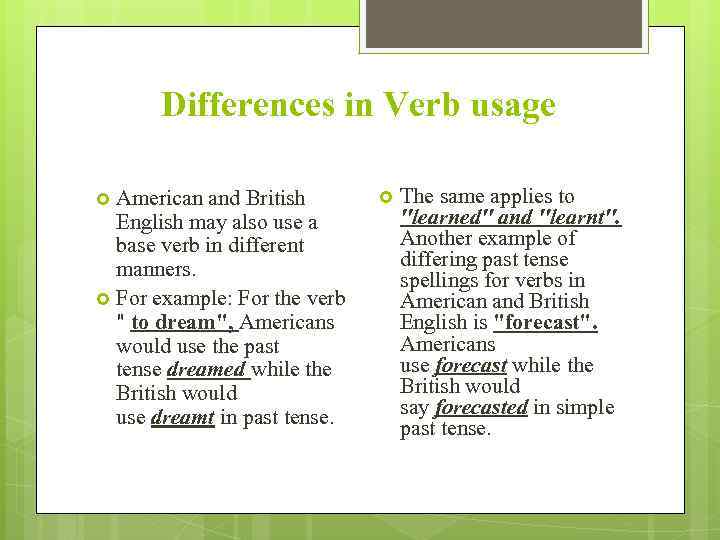 Differences in Verb usage

American and British English may also use a base verb in different manners.

For example: For the verb " to dream", Americans would use the past tense dreamed while the British would use dreamt in past tense.

The same applies to "learned" and "learnt". Another example of differing past tense spellings for verbs in American and British English is "forecast". Americans use forecast while the British would say forecasted in simple past tense.